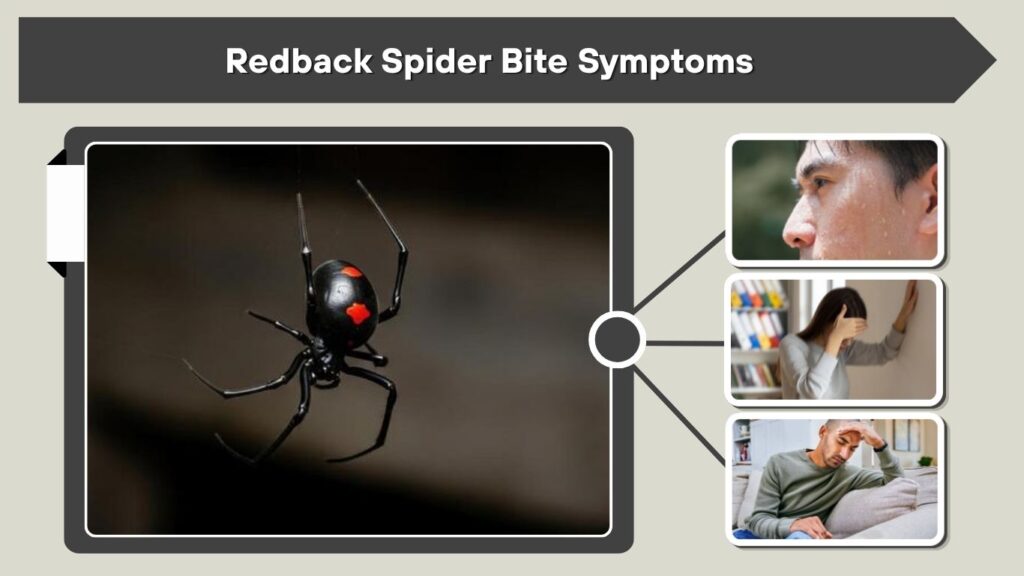 Redback Spider Bite Symptoms